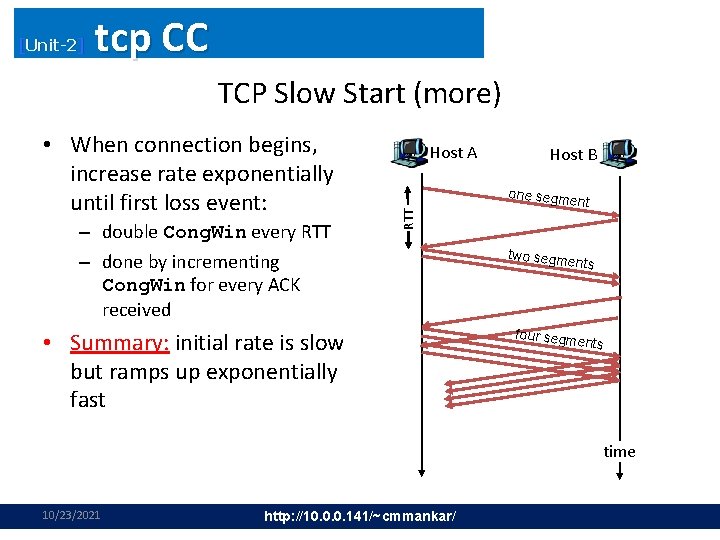 [Unit-2] tcp CC

TCP Slow Start (more)

• When connection begins, increase rate exponentially until first loss event:
– double CongWin every RTT
– done by incrementing CongWin for every ACK received

• Summary: initial rate is slow but ramps up exponentially fast

Host A
Host B
RTT
one segment
two segments
four segments
time

10/23/2021
http://10.0.0.141/~cmmankar/